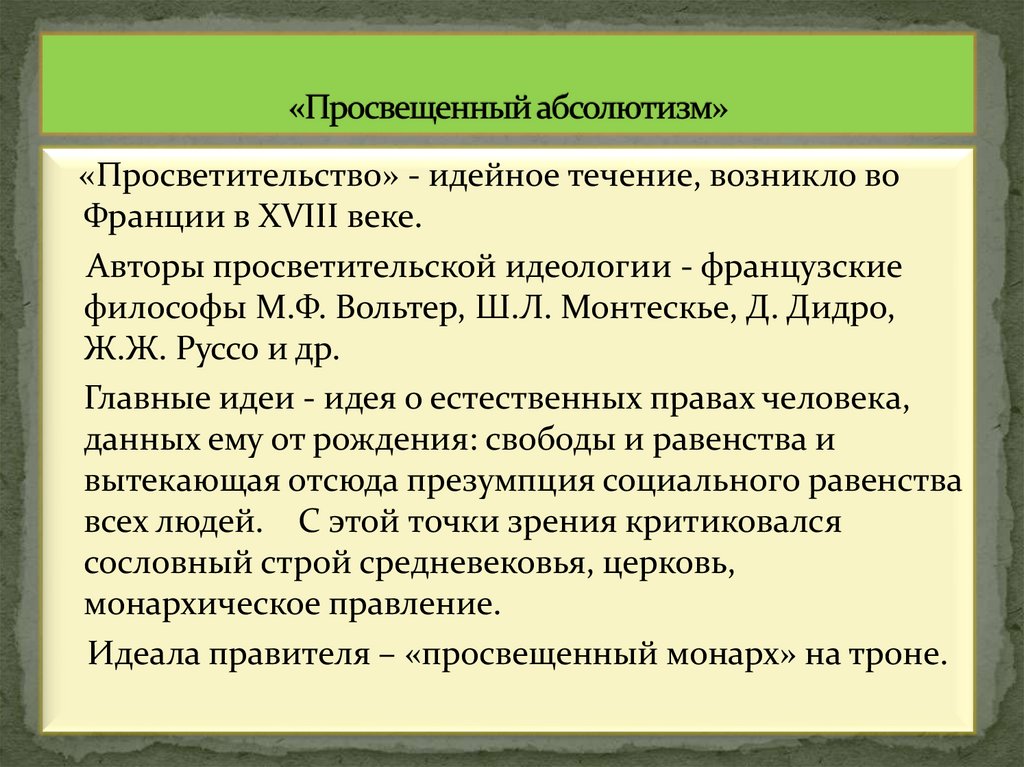 «Просвещенный абсолютизм»

«Просветительство» - идейное течение, возникло во Франции в XVIII веке.

Авторы просветительской идеологии - французские философы М.Ф. Вольтер, Ш.Л. Монтескье, Д. Дидро, Ж.Ж. Руссо и др.

Главные идеи - идея о естественных правах человека, данных ему от рождения: свободы и равенства и вытекающая отсюда презумпция социального равенства всех людей. С этой точки зрения критиковался сословный строй средневековья, церковь, монархическое правление.

Идеала правителя – «просвещенный монарх» на троне.